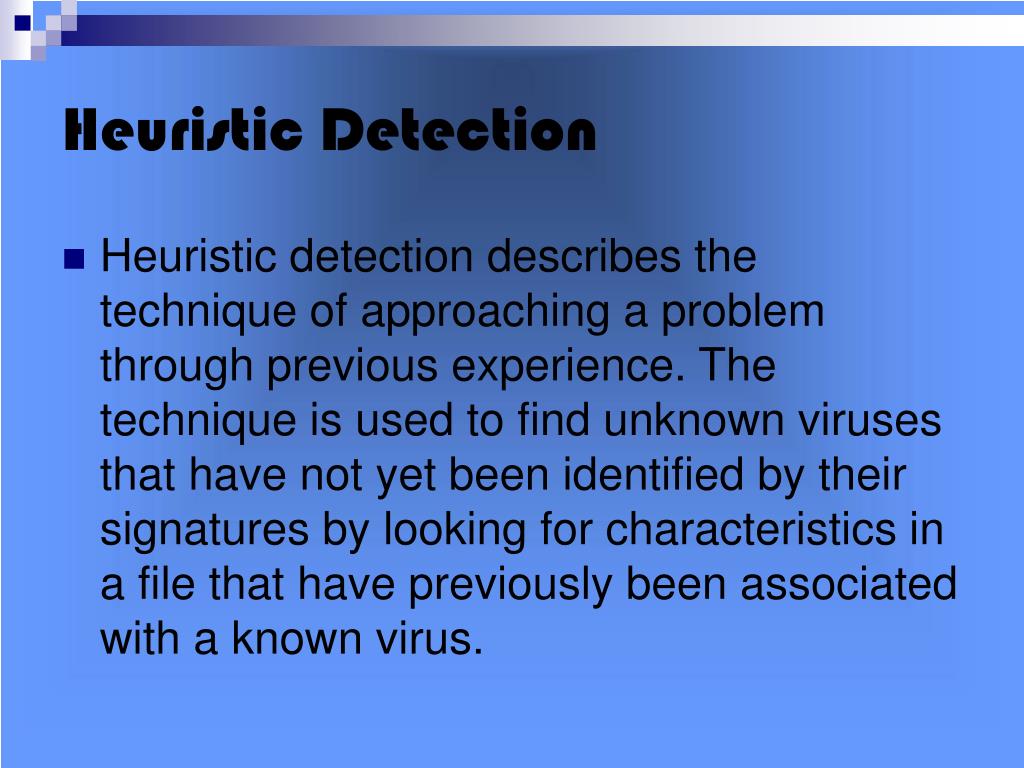 Heuristic Detection

Heuristic detection describes the technique of approaching a problem through previous experience. The technique is used to find unknown viruses that have not yet been identified by their signatures by looking for characteristics in a file that have previously been associated with a known virus.